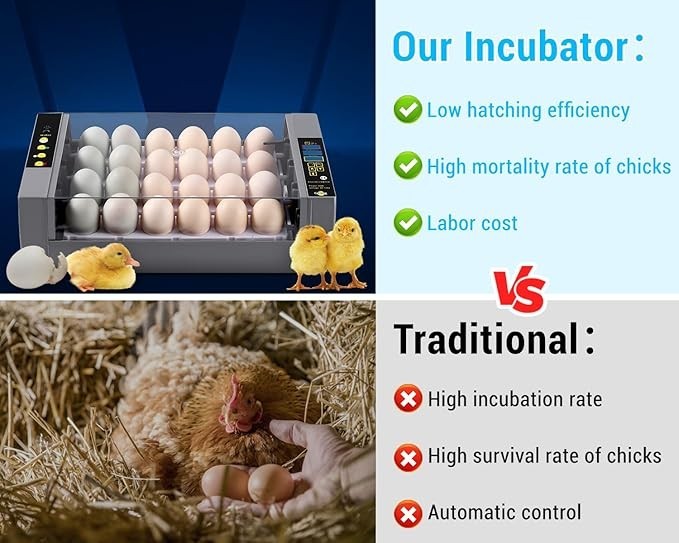 Our Incubator：

Low hatching efficiency

High mortality rate of chicks

Labor cost

VS

Traditional：

High incubation rate

High survival rate of chicks

Automatic control